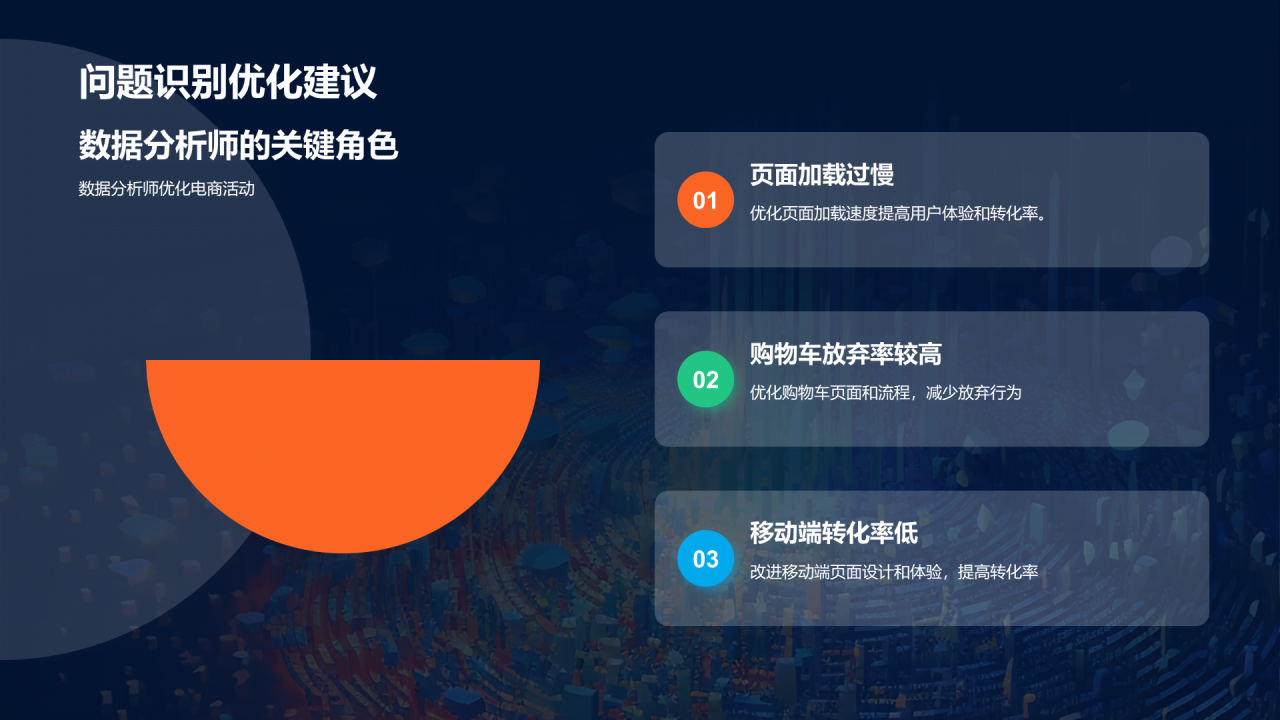 问题识别优化建议

数据分析师的关键角色

数据分析师优化电商活动

01

页面加载过慢

优化页面加载速度提高用户体验和转化率。

02

购物车放弃率较高

优化购物车页面和流程，减少放弃行为

03

移动端转化率低

改进移动端页面设计和体验，提高转化率